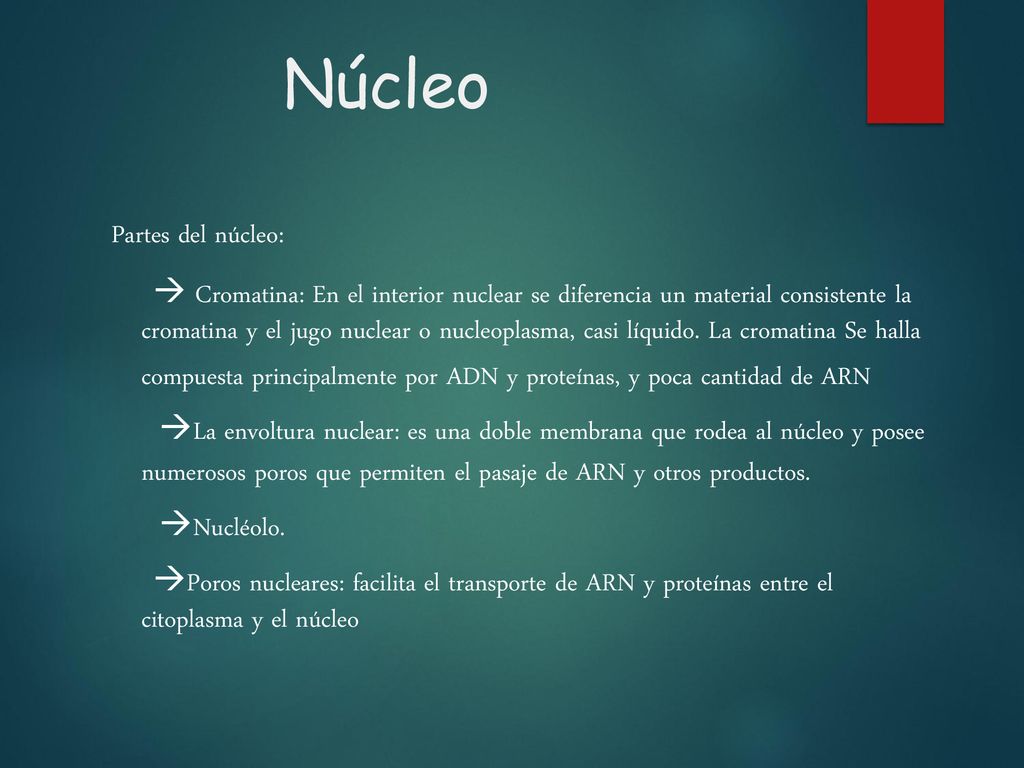 Núcleo

Partes del núcleo:

→ Cromatina: En el interior nuclear se diferencia un material consistente la cromatina y el jugo nuclear o nucleoplasma, casi líquido. La cromatina Se halla compuesta principalmente por ADN y proteínas, y poca cantidad de ARN

→La envoltura nuclear: es una doble membrana que rodea al núcleo y posee numerosos poros que permiten el pasaje de ARN y otros productos.

→Nucléolo.

→Poros nucleares: facilita el transporte de ARN y proteínas entre el citoplasma y el núcleo